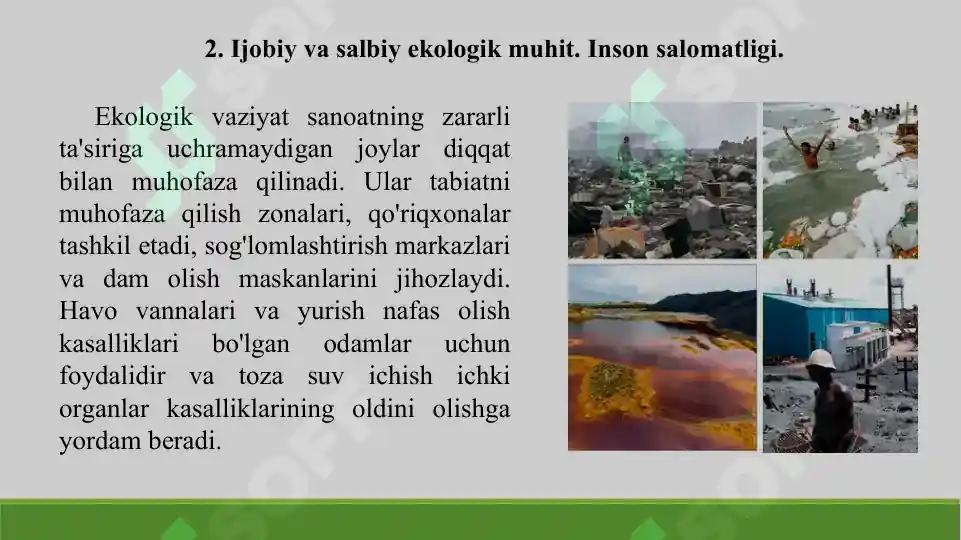 2. Ijobiy va salbiy ekologik muhit. Inson salomatligi.

Ekologik vaziyat sanoatning zararli ta'siriga uchramaydigan joylar diqqat bilan muhofaza qilinadi. Ular tabiatni muhofaza qilish zonalari, qo'riqxonalar tashkil etadi, sog'lomlashtirish markazlari va dam olish maskanlarini jihozlaydi. Havo vannalari va yurish nafas olish kasalliklari bo'lgan odamlar uchun foydalidir va toza suv ichish ichki organlar kasalliklarining oldini olishga yordam beradi.